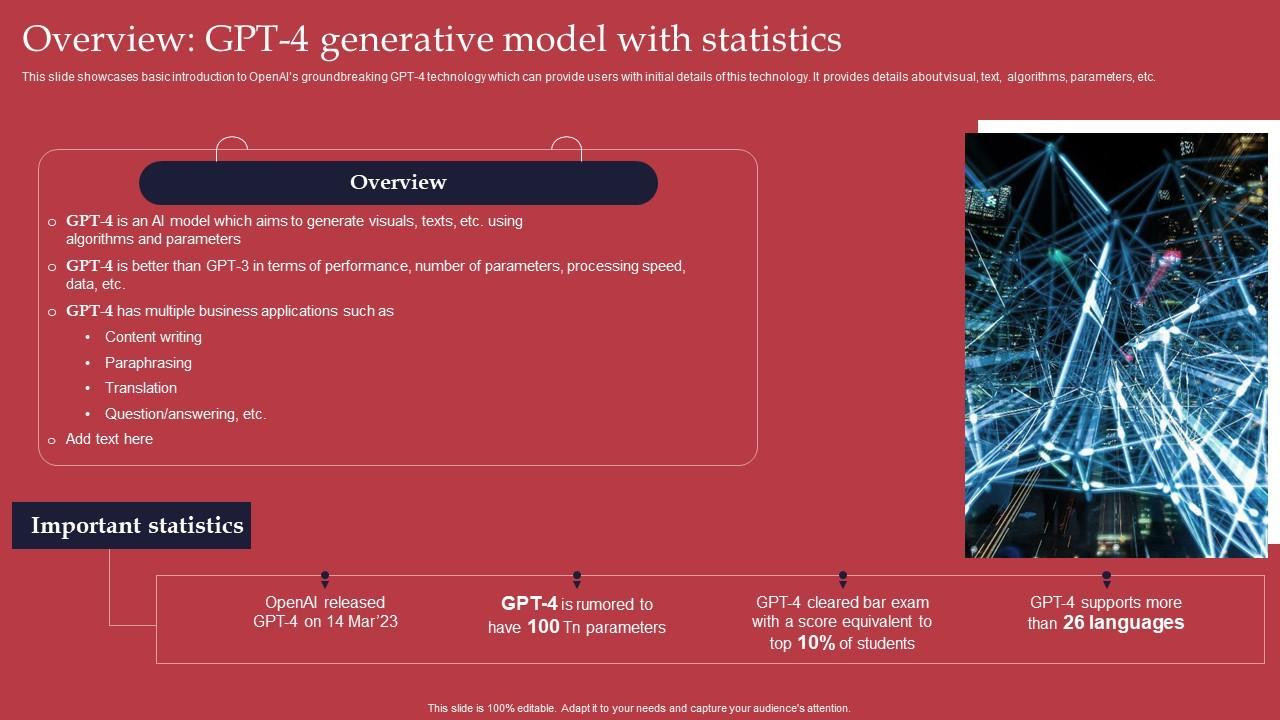 Overview: GPT-4 generative model with statistics

This slide showcases basic introduction to OpenAI's groundbreaking GPT-4 technology which can provide users with initial details of this technology. It provides details about visual, text, algorithms, parameters, etc.

Overview

○ GPT-4 is an AI model which aims to generate visuals, texts, etc. using algorithms and parameters
○ GPT-4 is better than GPT-3 in terms of performance, number of parameters, processing speed, data, etc.
○ GPT-4 has multiple business applications such as
• Content writing
• Paraphrasing
• Translation
• Question/answering, etc.
○ Add text here

Important statistics

OpenAI released GPT-4 on 14 Mar'23

GPT-4 is rumored to have 100 Tn parameters

GPT-4 cleared bar exam with a score equivalent to top 10% of students

GPT-4 supports more than 26 languages

This slide is 100% editable. Adapt it to your needs and capture your audience's attention.